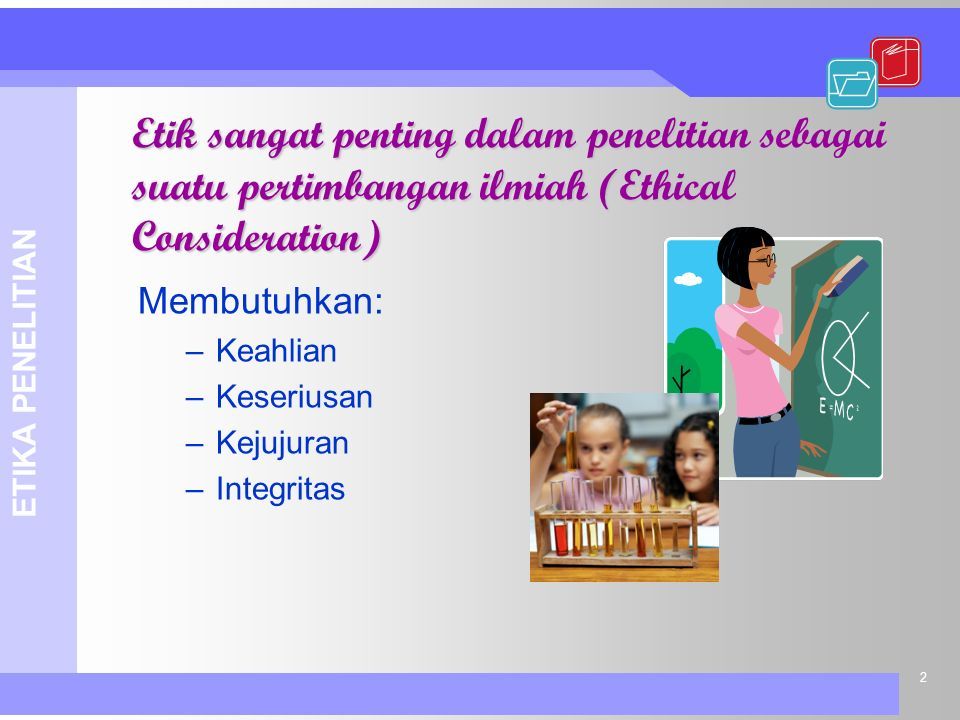 ETIKA PENELITIAN

Etik sangat penting dalam penelitian sebagai suatu pertimbangan ilmiah (Ethical Consideration)

Membutuhkan:
– Keahlian
– Keseriusan
– Kejujuran
– Integritas

$E=MC^2$

2